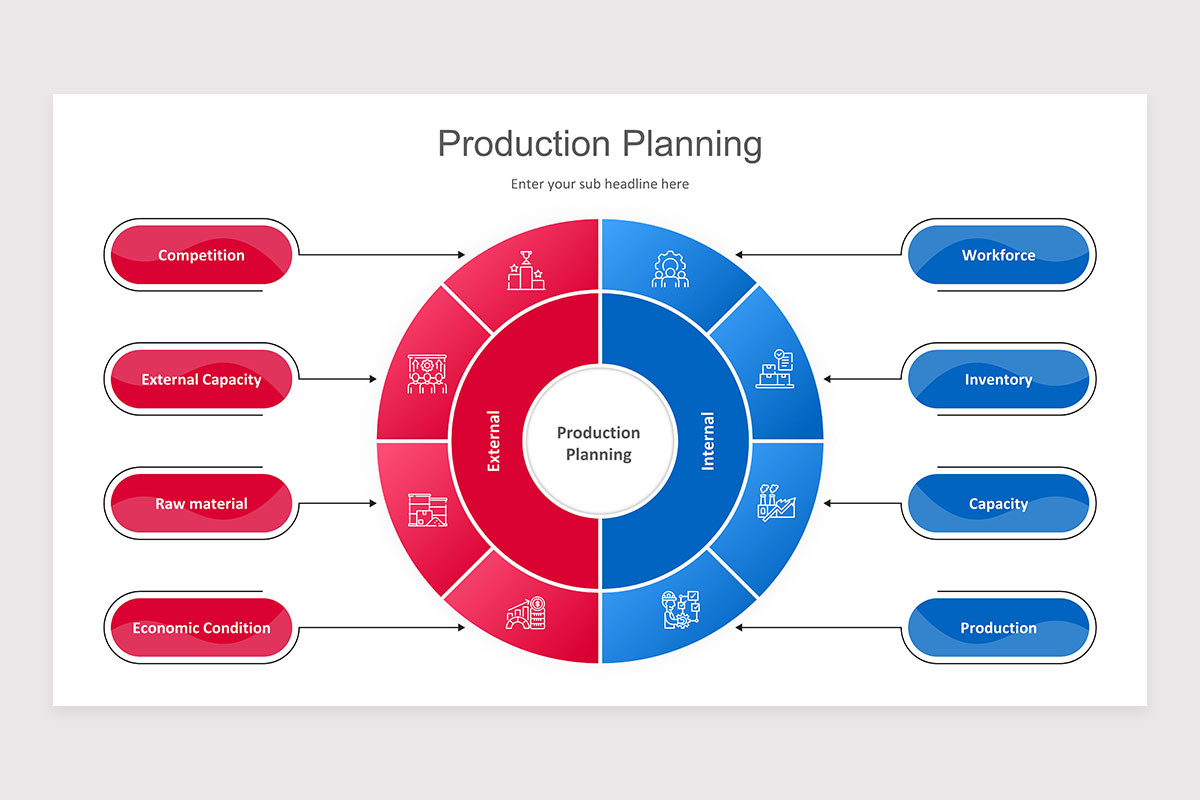 Production Planning

Enter your sub headline here

Competition

External Capacity

Raw material

Economic Condition

External

Production Planning

Internal

Workforce

Inventory

Capacity

Production